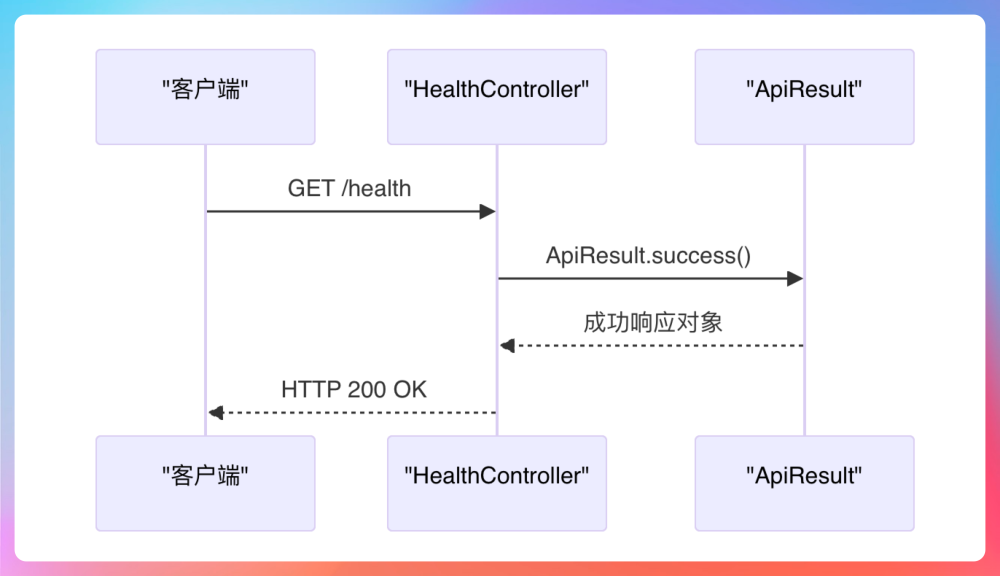 "客户端"

"HealthController"

"ApiResult"

GET /health

ApiResult.success()

成功响应对象

HTTP 200 OK

"客户端"

"HealthController"

"ApiResult"